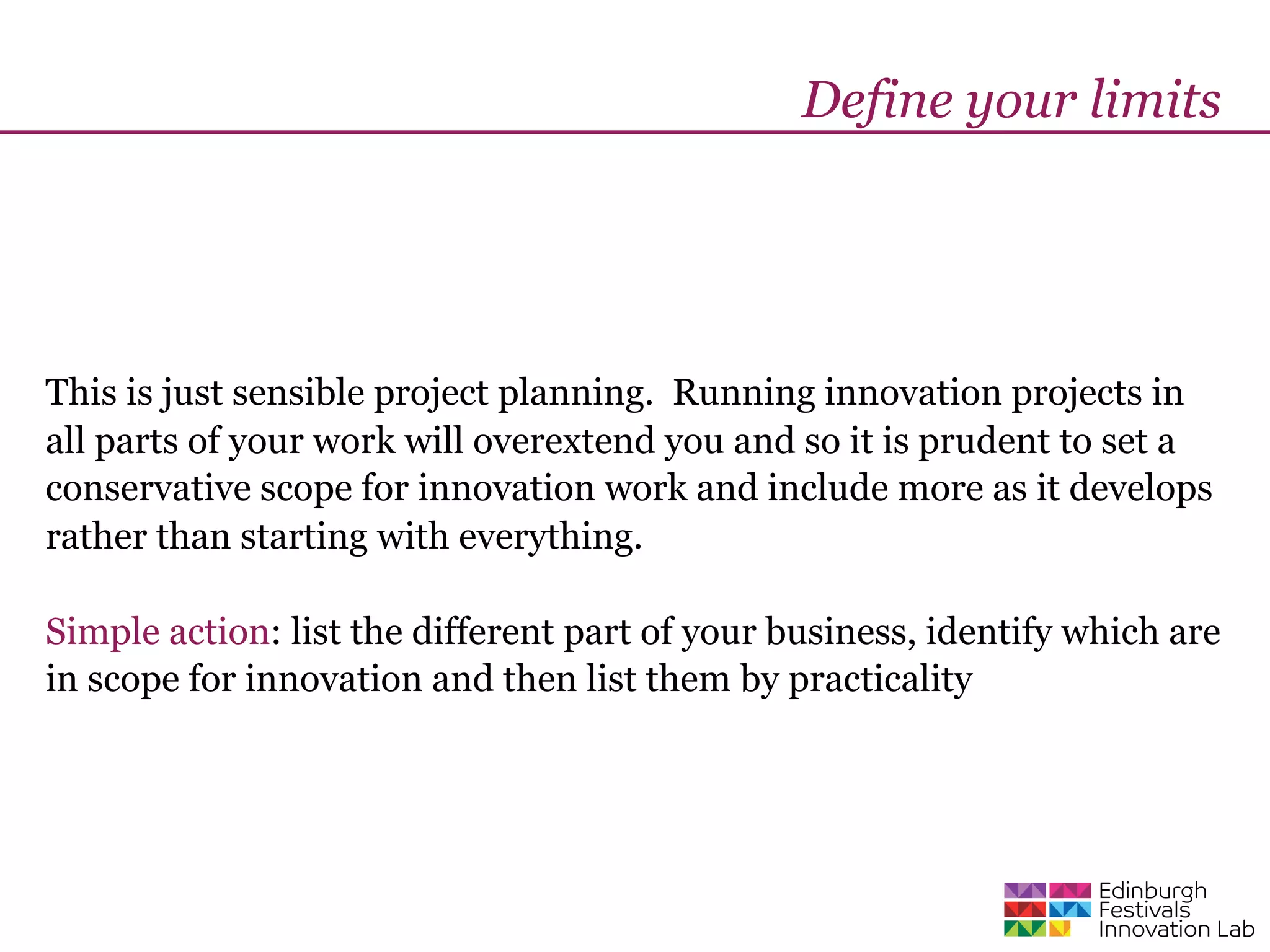 Define your limits

This is just sensible project planning.  Running innovation projects in all parts of your work will overextend you and so it is prudent to set a conservative scope for innovation work and include more as it develops rather than starting with everything.

Simple action: list the different part of your business, identify which are in scope for innovation and then list them by practicality

Edinburgh Festivals Innovation Lab